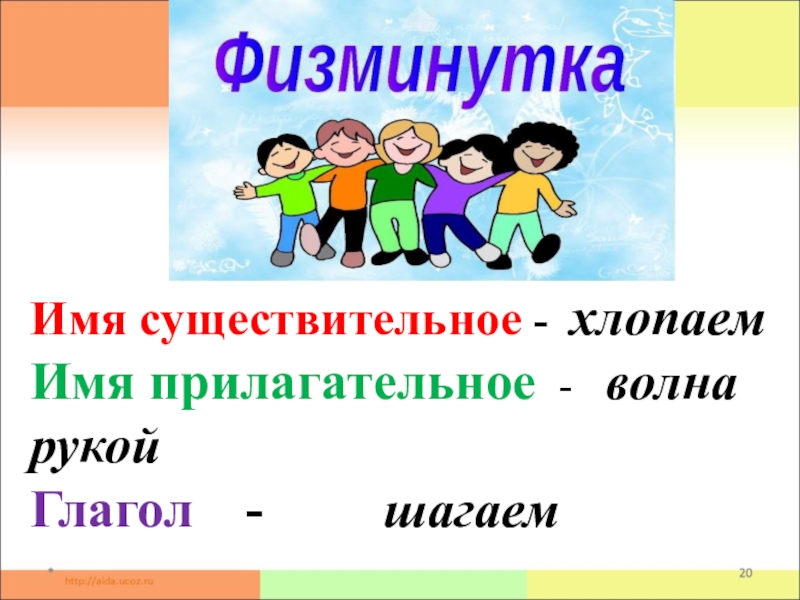 Физминутка

Имя существительное - хлопаем
Имя прилагательное - волна рукой
Глагол - шагаем

*
http://aida.ucoz.ru
20